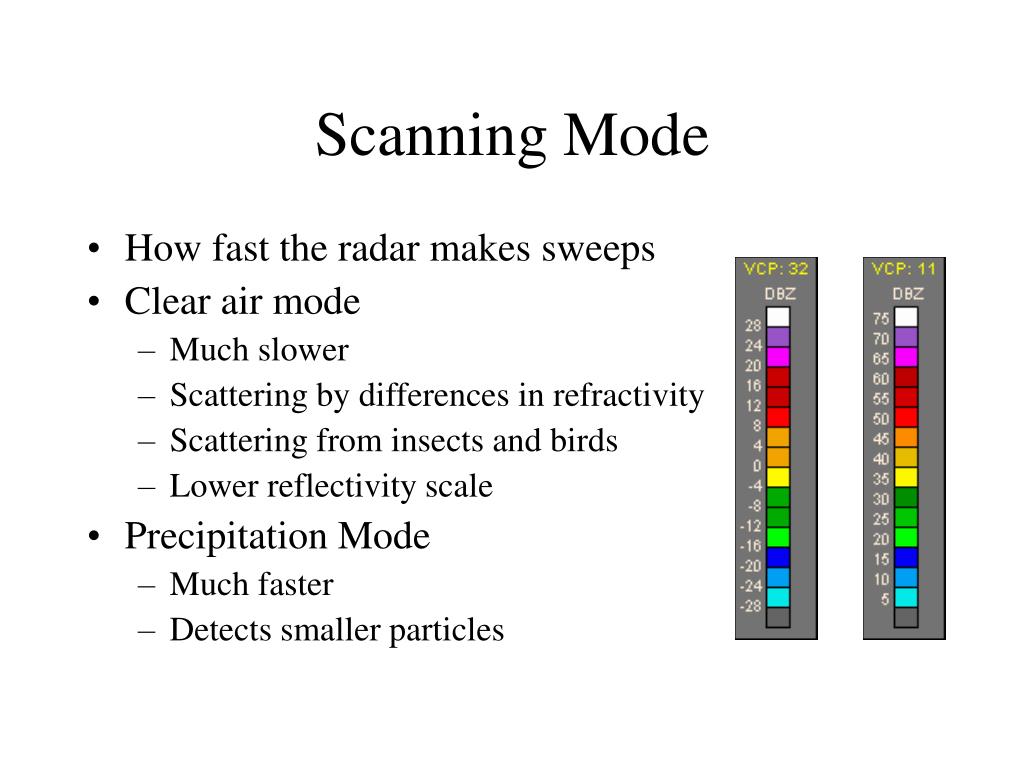 Scanning Mode

• How fast the radar makes sweeps
• Clear air mode
– Much slower
– Scattering by differences in refractivity
– Scattering from insects and birds
– Lower reflectivity scale
• Precipitation Mode
– Much faster
– Detects smaller particles

VCP: 32
DBZ
28
24
20
16
12
8
4
0
-4
-8
-12
-16
-20
-24
-28

VCP: 11
DBZ
75
70
65
60
55
50
45
40
35
30
25
20
15
10
5